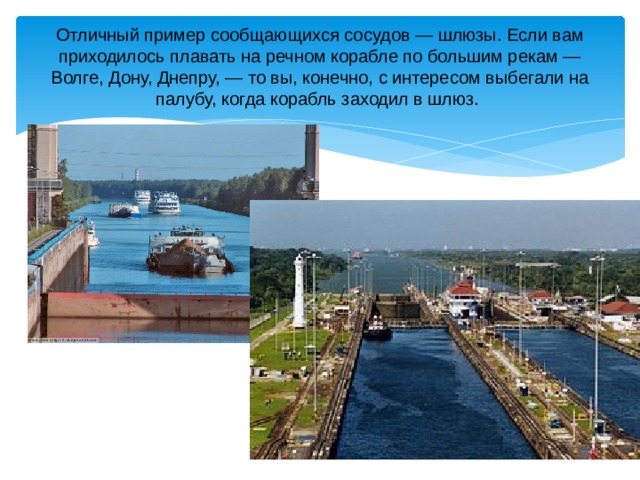 Отличный пример сообщающихся сосудов — шлюзы. Если вам приходилось плавать на речном корабле по большим рекам — Волге, Дону, Днепру, — то вы, конечно, с интересом выбегали на палубу, когда корабль заходил в шлюз.